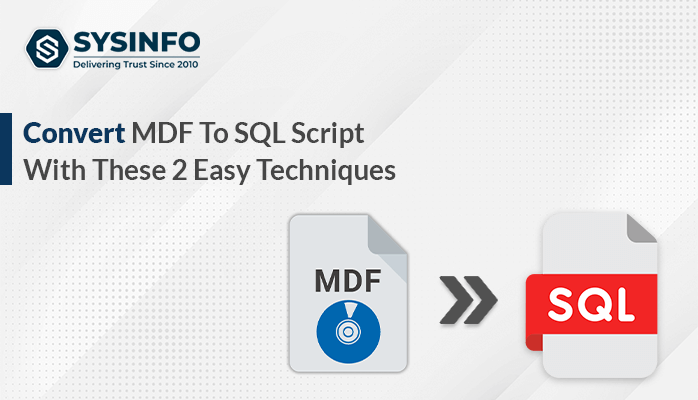 SYSINFO
Delivering Trust Since 2010

Convert MDF To SQL Script With These 2 Easy Techniques

MDF

SQL